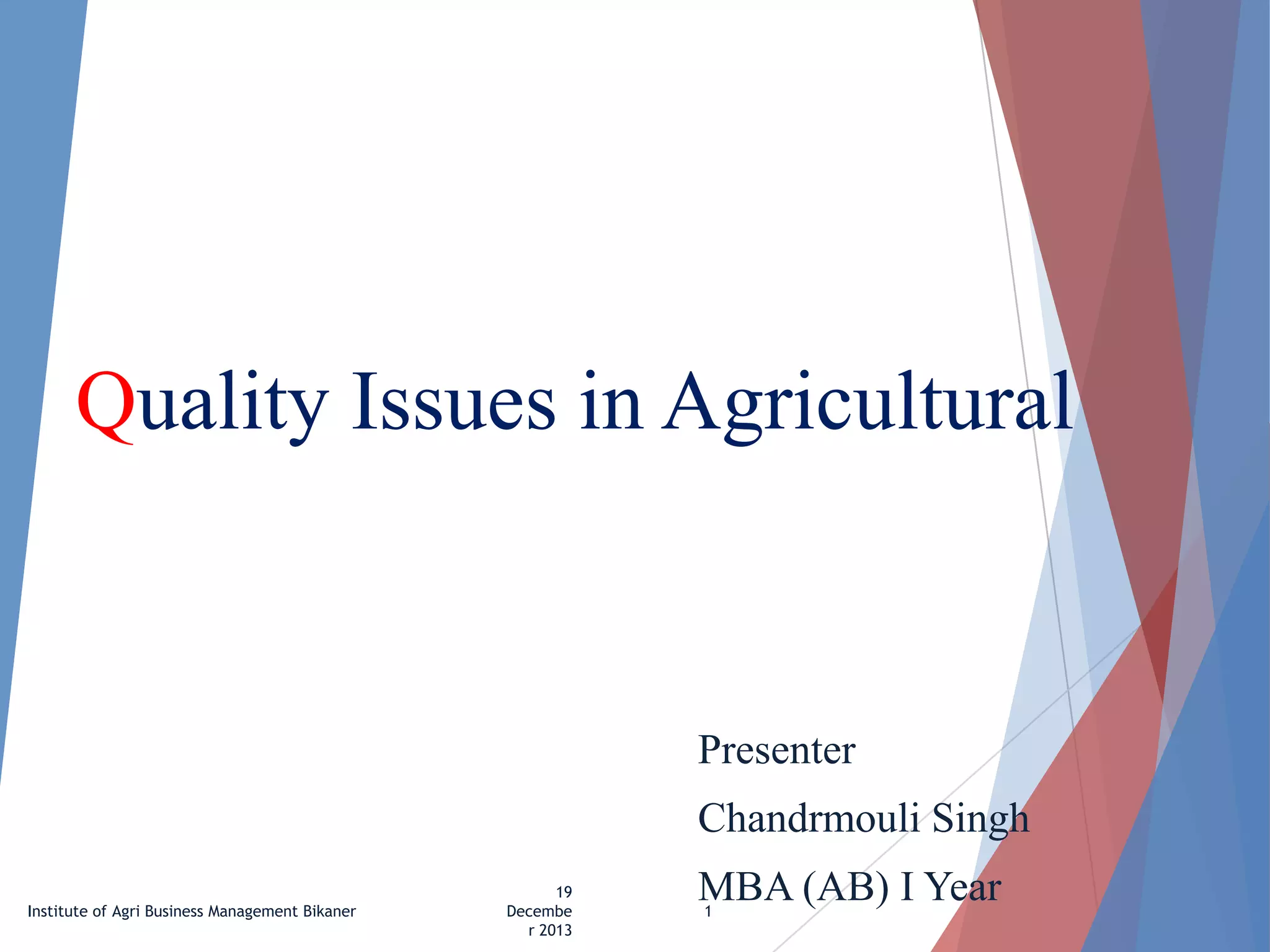 Quality Issues in Agricultural

Presenter

Chandrmouli Singh

MBA (AB) I Year

Institute of Agri Business Management Bikaner

19 December 2013

1